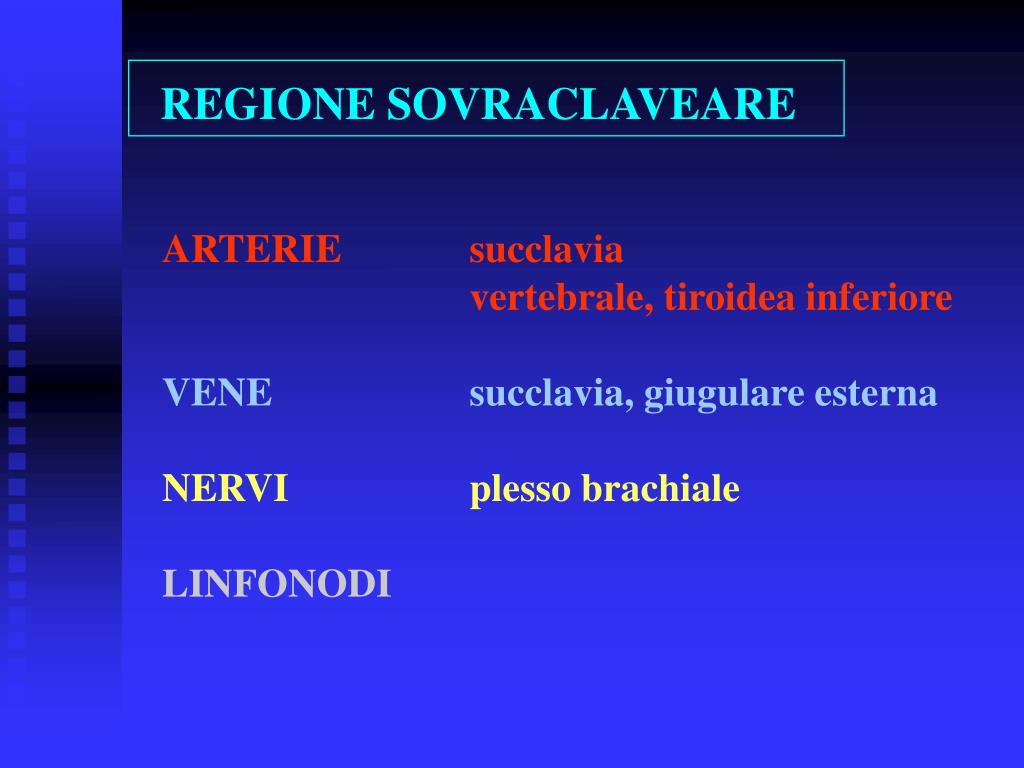 REGIONE SOVRACLAVEARE

ARTERIE succlavia
vertebrale, tiroidea inferiore

VENE succlavia, giugulare esterna

NERVI plesso brachiale

LINFONODI